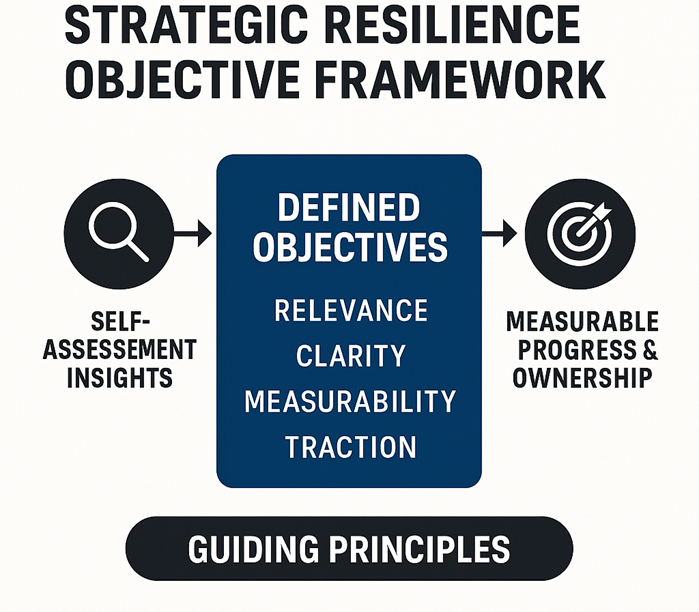 STRATEGIC RESILIENCE OBJECTIVE FRAMEWORK

SELF-ASSESSEMENT INSIGHTS

DEFINED OBJECTIVES

RELEVANCE

CLARITY

MEASURABILITY

TRACTION

MEASURABLE PROGRESS & OWNERSHIP

GUIDING PRINCIPLES